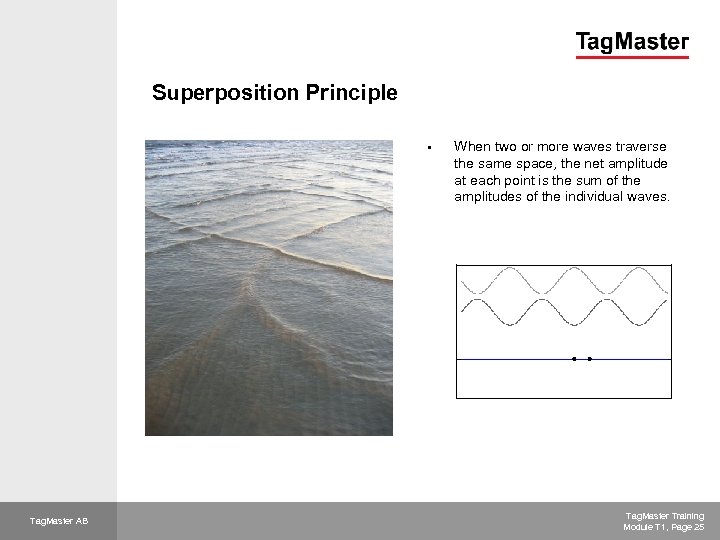 TagMaster

Superposition Principle

▪ When two or more waves traverse the same space, the net amplitude at each point is the sum of the amplitudes of the individual waves.

TagMaster AB

TagMaster Training
Module T1, Page 25